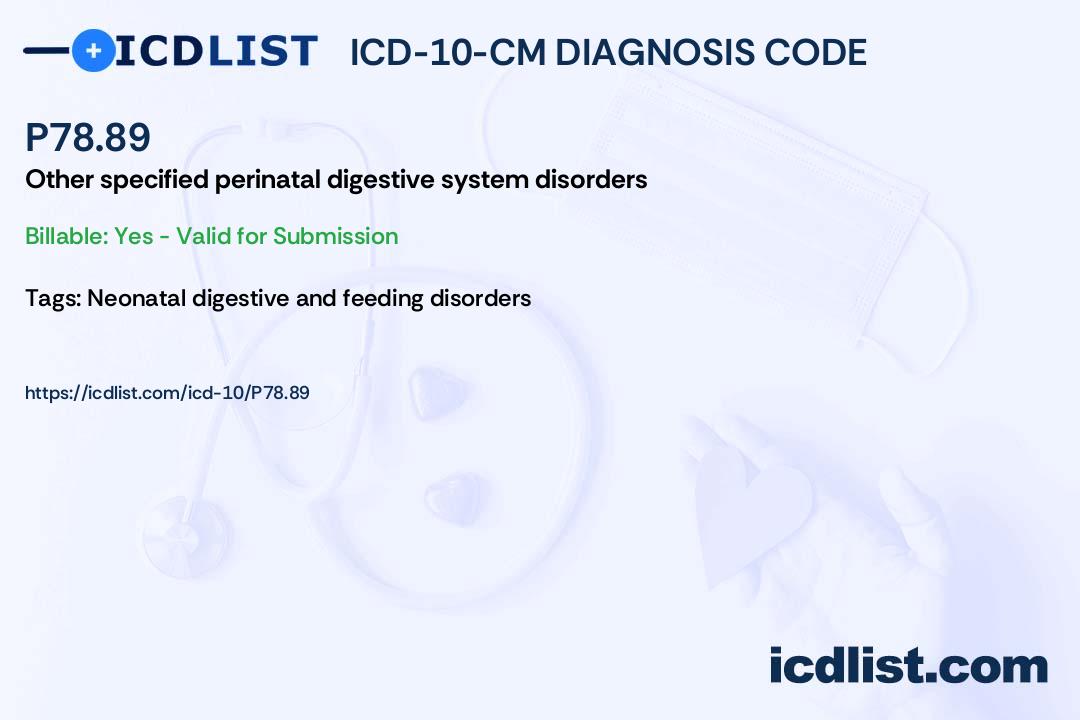 ICDLIST ICD-10-CM DIAGNOSIS CODE

P78.89

Other specified perinatal digestive system disorders

Billable: Yes - Valid for Submission

Tags: Neonatal digestive and feeding disorders

https://icdlist.com/icd-10/P78.89

icdlist.com